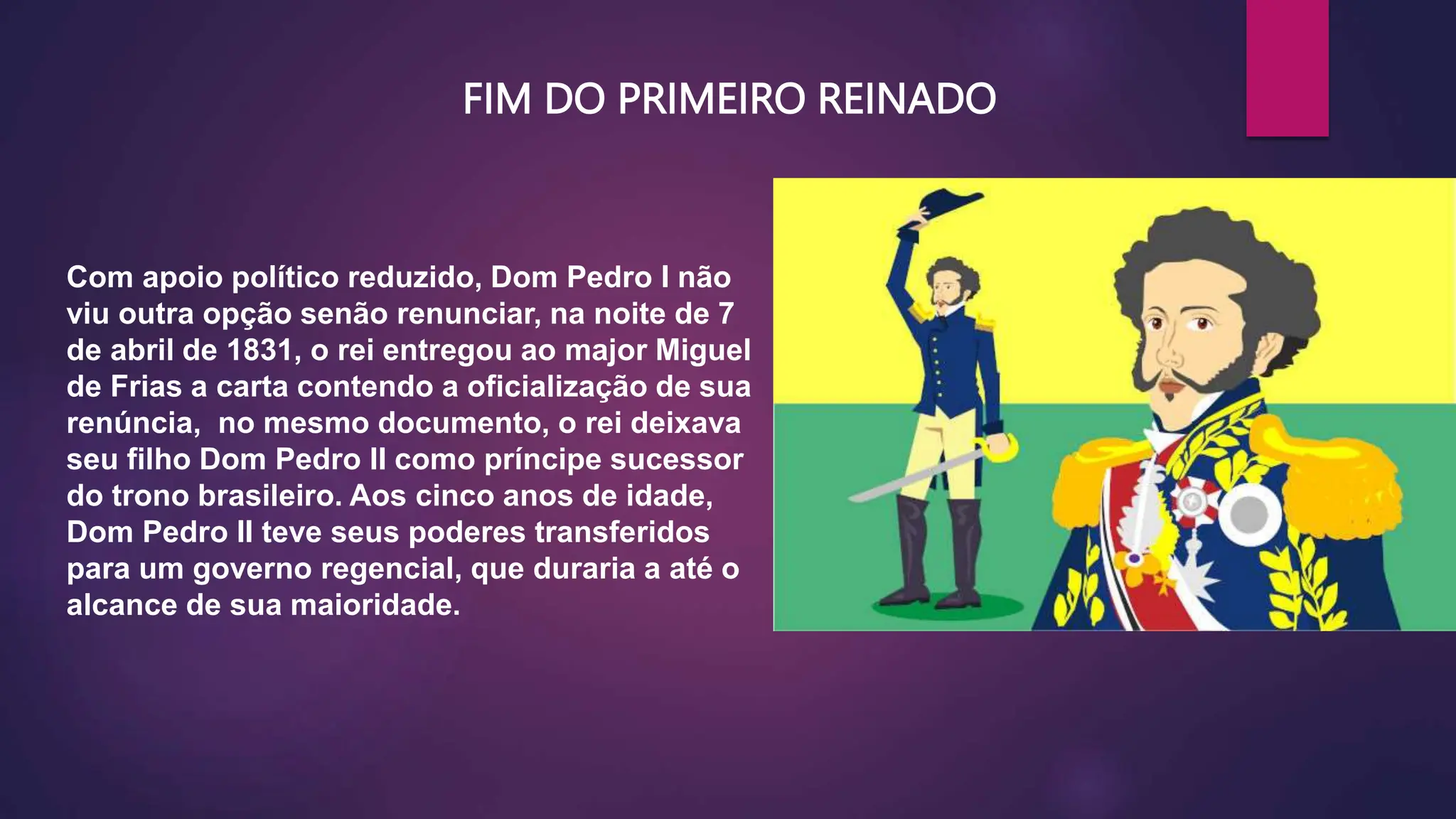 FIM DO PRIMEIRO REINADO

Com apoio político reduzido, Dom Pedro I não viu outra opção senão renunciar, na noite de 7 de abril de 1831, o rei entregou ao major Miguel de Frias a carta contendo a oficialização de sua renúncia,  no mesmo documento, o rei deixava seu filho Dom Pedro II como príncipe sucessor do trono brasileiro. Aos cinco anos de idade, Dom Pedro II teve seus poderes transferidos para um governo regencial, que duraria a até o alcance de sua maioridade.